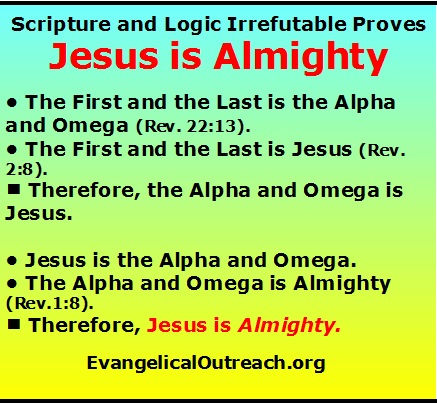 Scripture and Logic Irrefutable Proves
Jesus is Almighty

• The First and the Last is the Alpha and Omega (Rev. 22:13).
• The First and the Last is Jesus (Rev. 2:8).
■ Therefore, the Alpha and Omega is Jesus.

• Jesus is the Alpha and Omega.
• The Alpha and Omega is Almighty (Rev.1:8).
■ Therefore, Jesus is Almighty.

EvangelicalOutreach.org